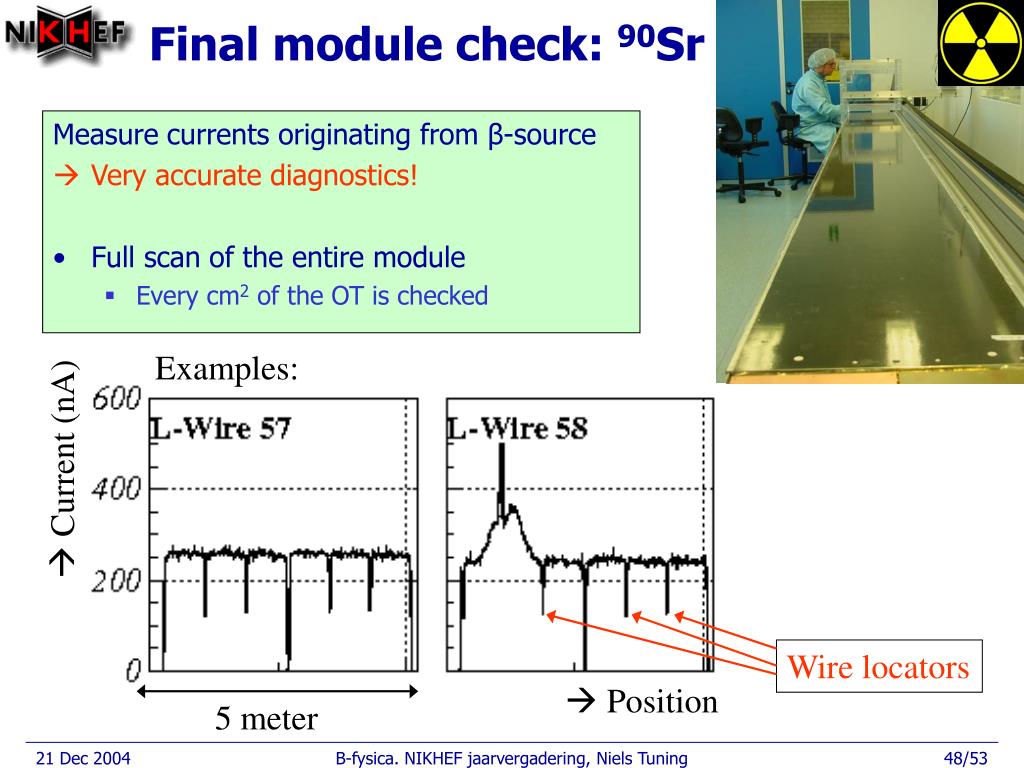 NIKHEF

Final module check: $^{90}$Sr

Measure currents originating from β-source
→ Very accurate diagnostics!

• Full scan of the entire module
 ▪ Every cm$^2$ of the OT is checked

Examples:

→ Current (nA)

600
400
200
0

L-Wire 57

L-Wire 58

Wire locators

5 meter

→ Position

21 Dec 2004 B-fysica. NIKHEF jaarvergadering, Niels Tuning 48/53